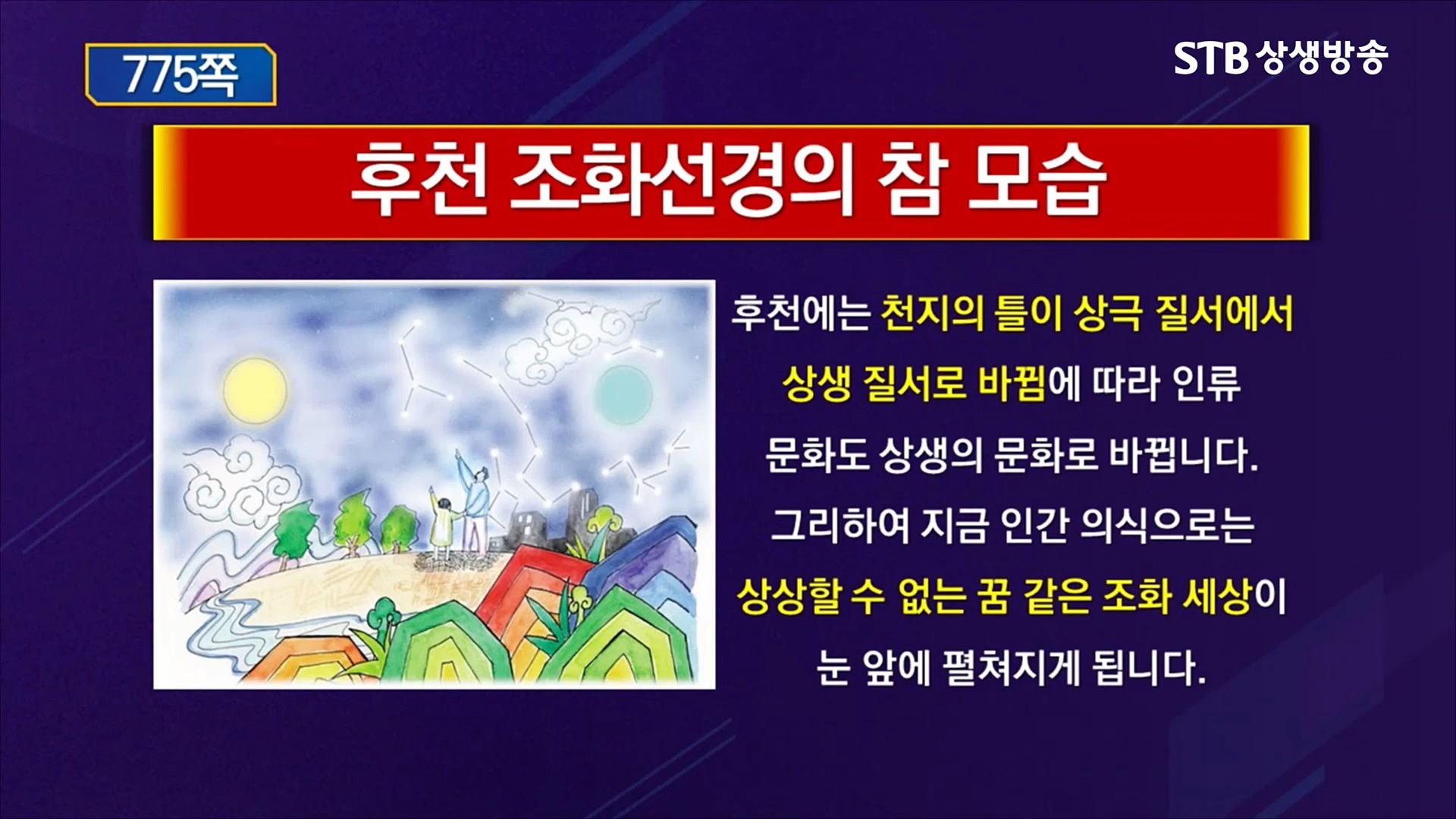 775쪽

STB 상생방송

후천 조화선경의 참 모습

후천에는 천지의 틀이 상극 질서에서 상생 질서로 바뀜에 따라 인류 문화도 상생의 문화로 바뀝니다. 그리하여 지금 인간 의식으로는 상상할 수 없는 꿈 같은 조화 세상이 눈 앞에 펼쳐지게 됩니다.